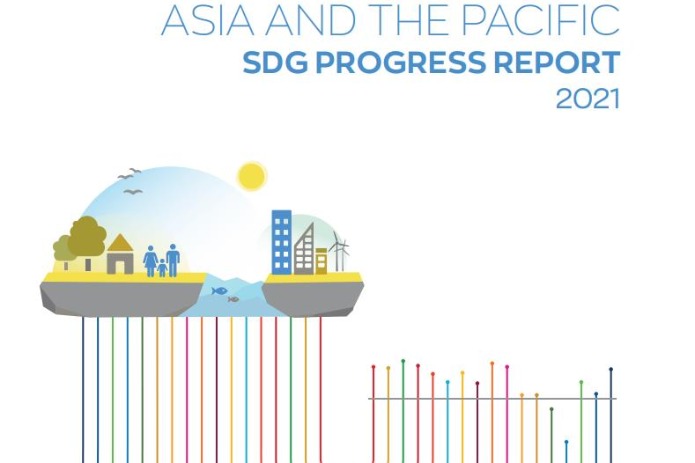 ASIA AND THE PACIFIC
SDG PROGRESS REPORT
2021